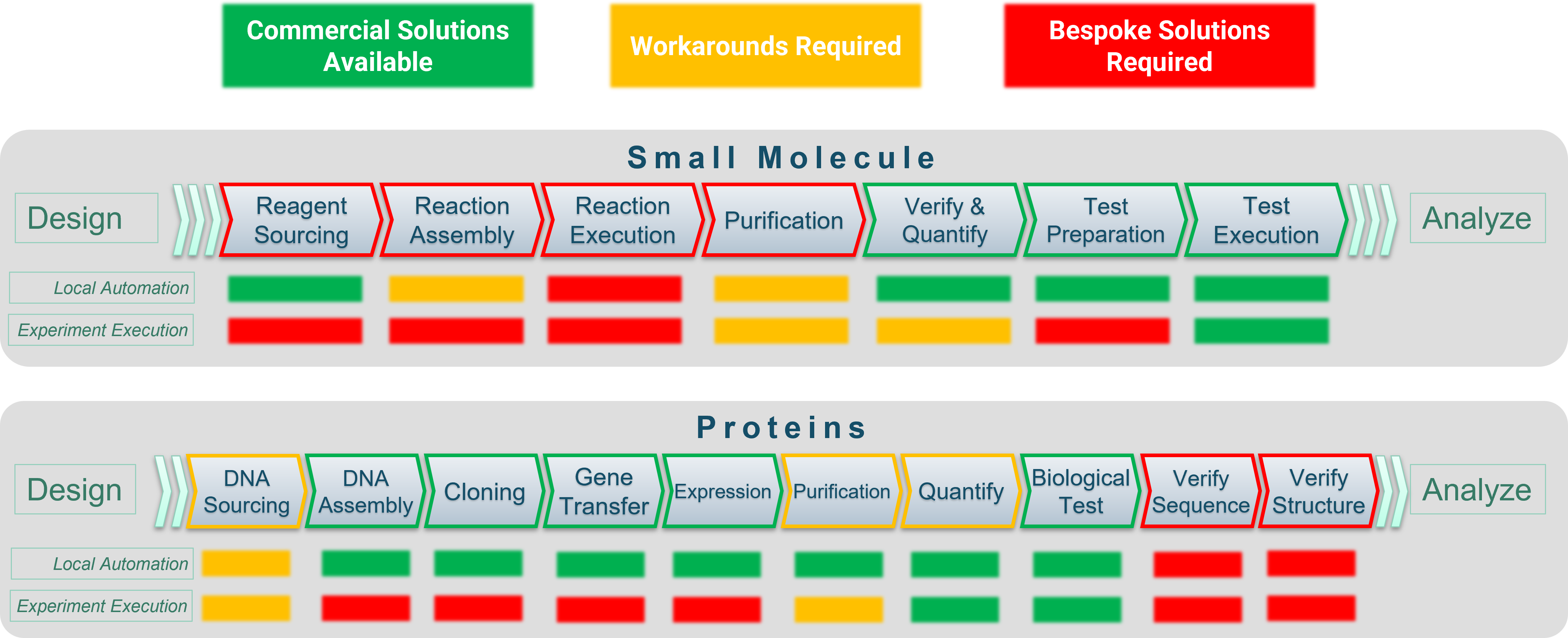 Commercial Solutions Available

Workarounds Required

Bespoke Solutions Required

Small Molecule

Design

Reagent Sourcing

Reaction Assembly

Reaction Execution

Purification

Verify & Quantify

Test Preparation

Test Execution

Analyze

Local Automation

Experiment Execution

Proteins

Design

DNA Sourcing

DNA Assembly

Cloning

Gene Transfer

Expression

Purification

Quantify

Biological Test

Verify Sequence

Verify Structure

Analyze

Local Automation

Experiment Execution